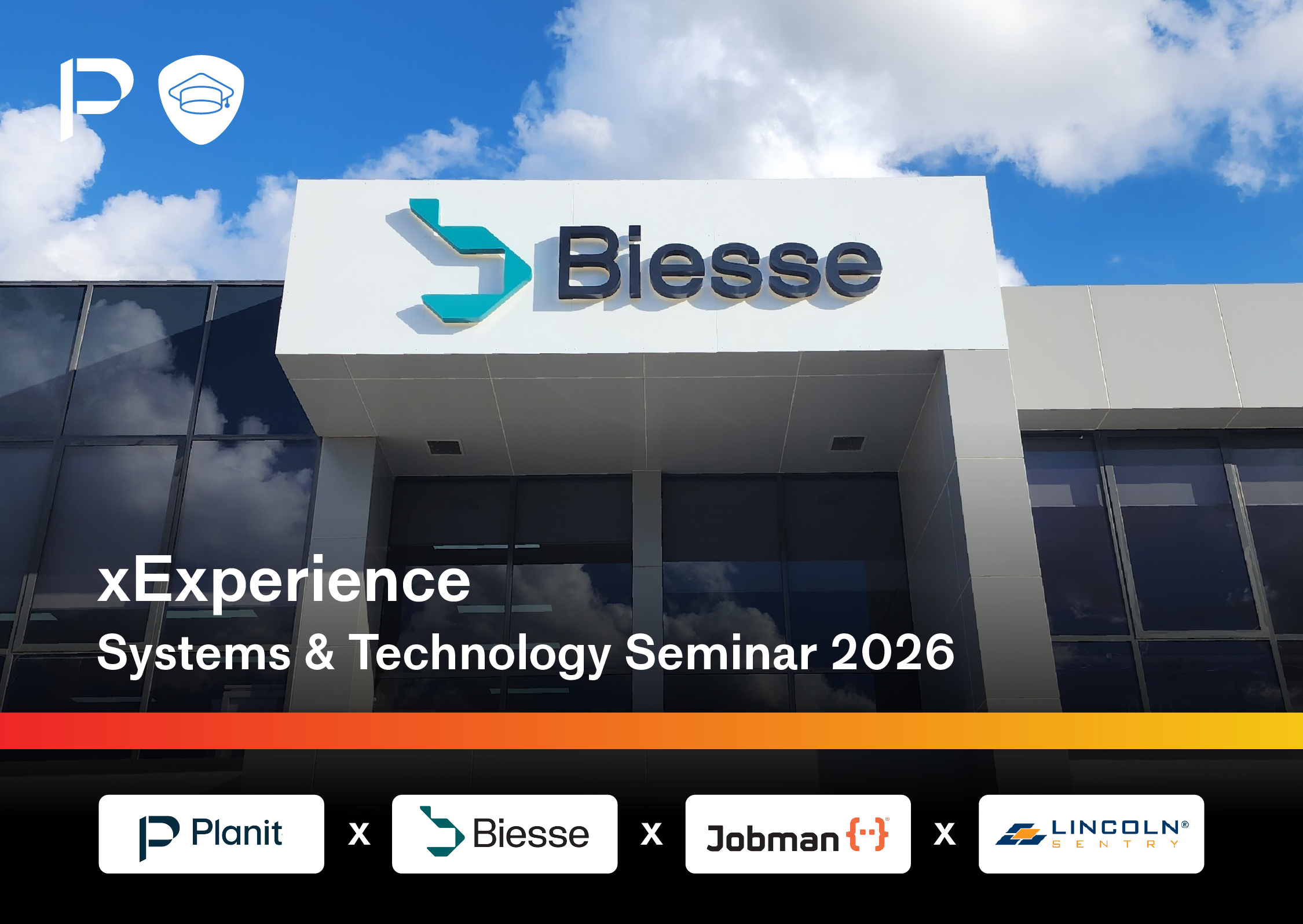 Biesse

xExperience

Systems & Technology Seminar 2026

Planit x Biesse x Jobman x LINCOLN® SENTRY